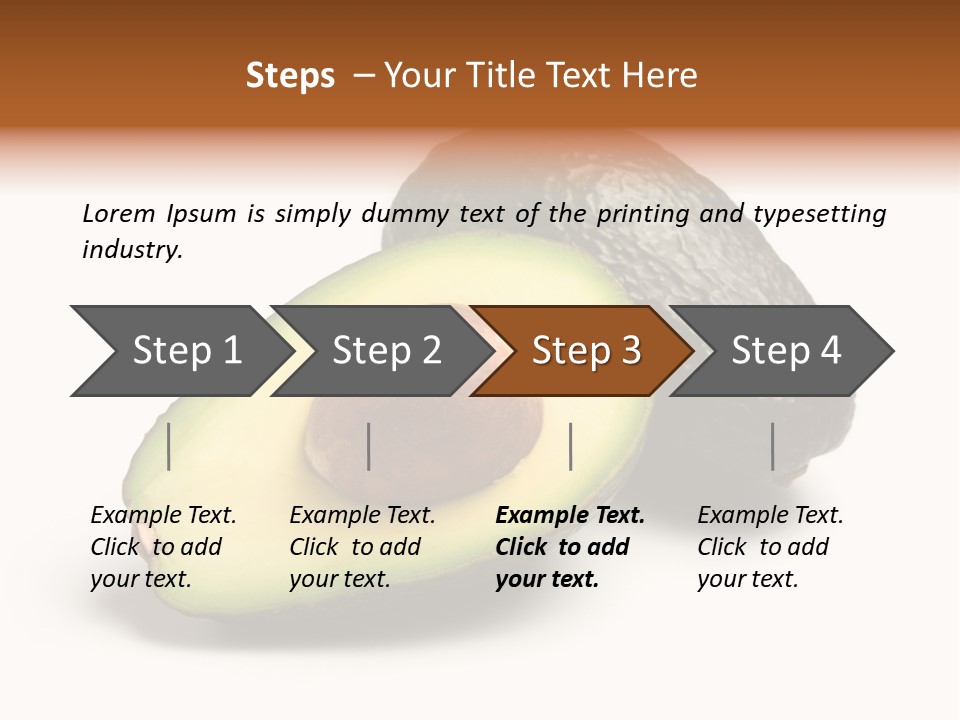 Steps – Your Title Text Here

Lorem Ipsum is simply dummy text of the printing and typesetting industry.

Step 1

Step 2

Step 3

Step 4

Example Text. Click to add your text.

Example Text. Click to add your text.

Example Text. Click to add your text.

Example Text. Click to add your text.